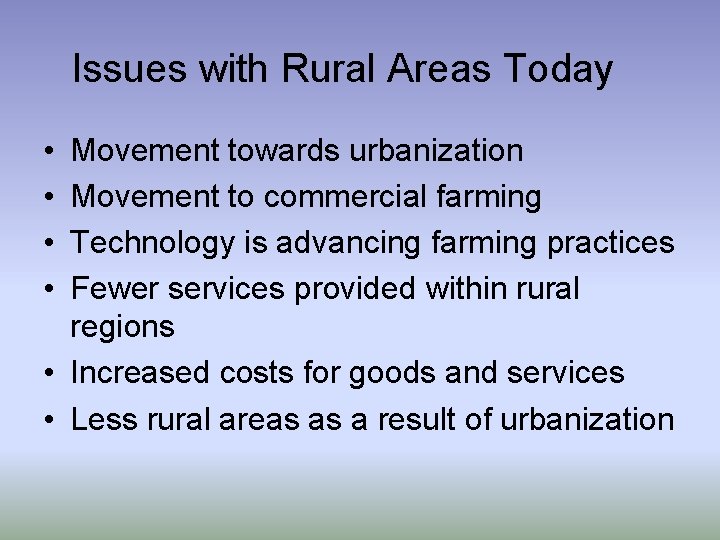 Issues with Rural Areas Today

• Movement towards urbanization
• Movement to commercial farming
• Technology is advancing farming practices
• Fewer services provided within rural regions
• Increased costs for goods and services
• Less rural areas as a result of urbanization